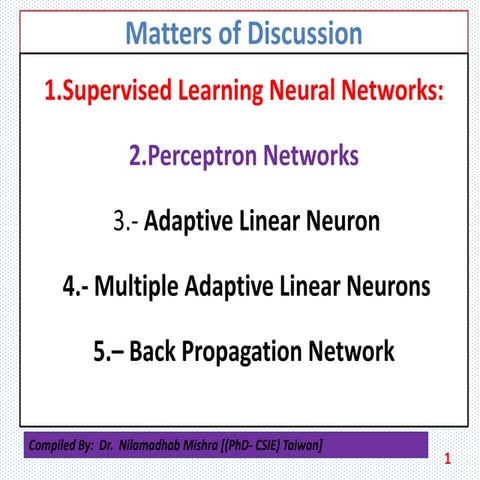 Matters of Discussion

1.Supervised Learning Neural Networks:

2.Perceptron Networks

3.- Adaptive Linear Neuron

4.- Multiple Adaptive Linear Neurons

5.– Back Propagation Network

Compiled By: Dr. Nilamadhab Mishra [(PhD- CSIE) Taiwan]

1